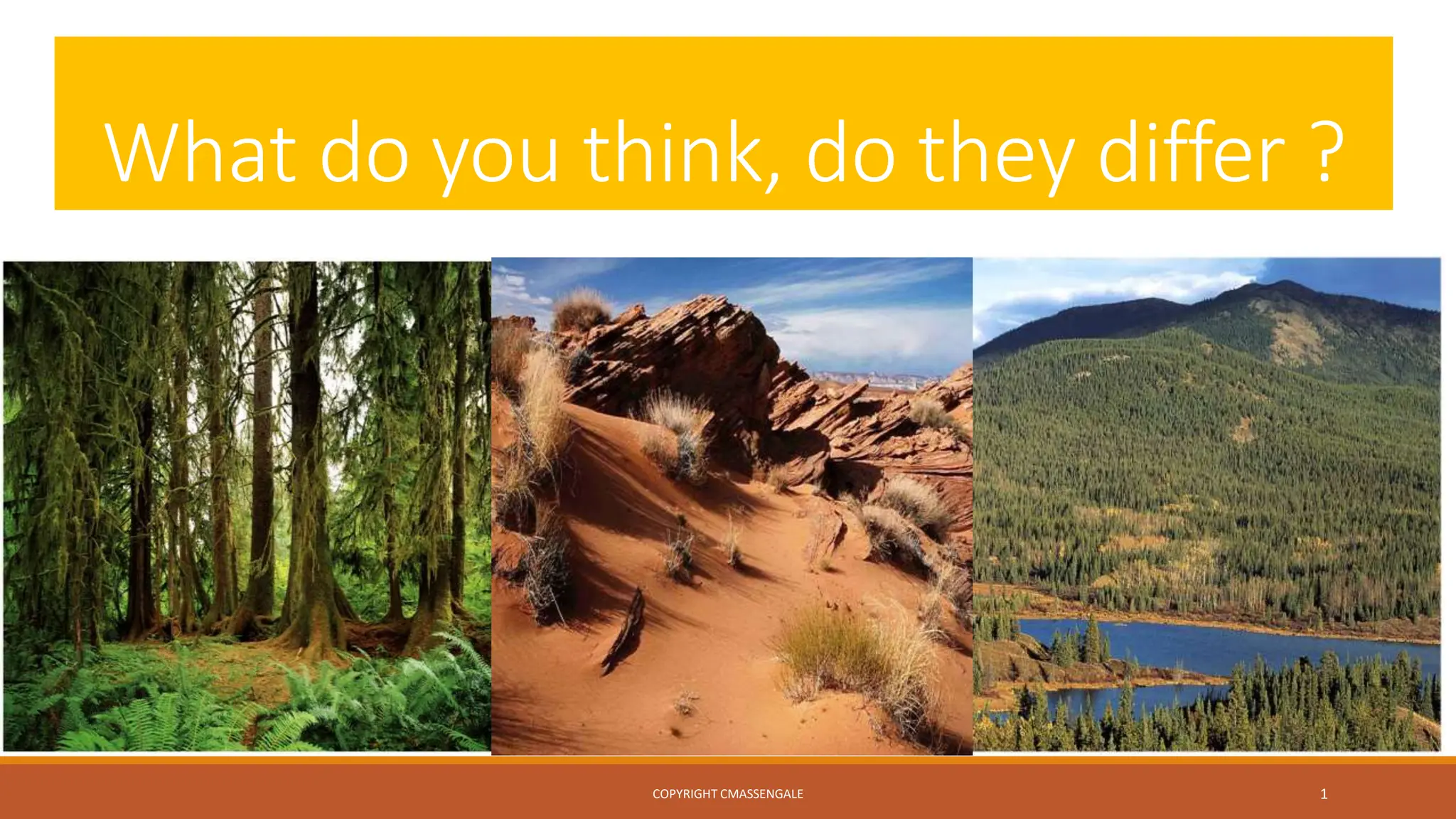 What do you think, do they differ ?

COPYRIGHT CMASSENGALE

1